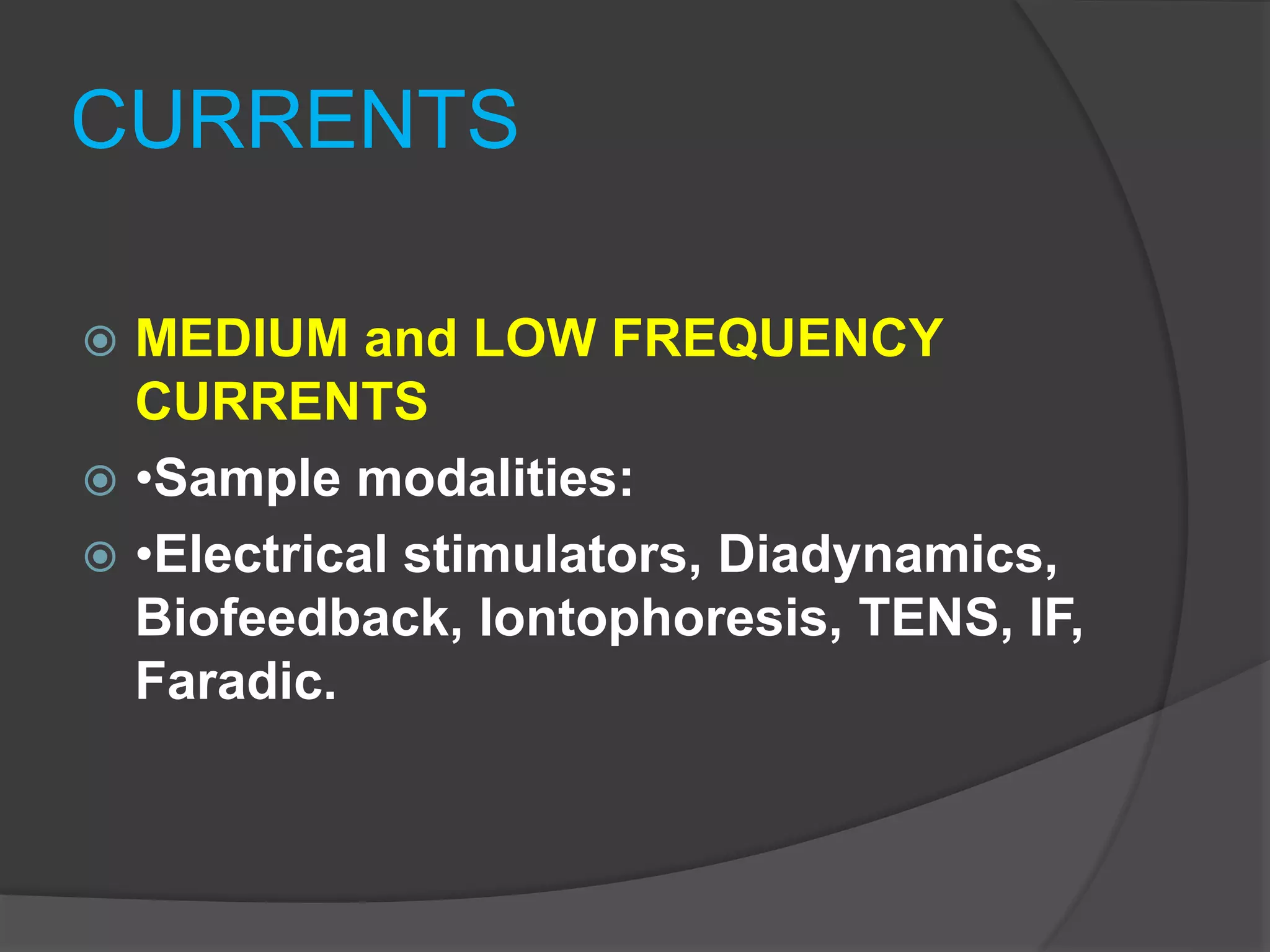 CURRENTS

MEDIUM and LOW FREQUENCY CURRENTS

•Sample modalities:

•Electrical stimulators, Diadynamics, Biofeedback, Iontophoresis, TENS, IF, Faradic.